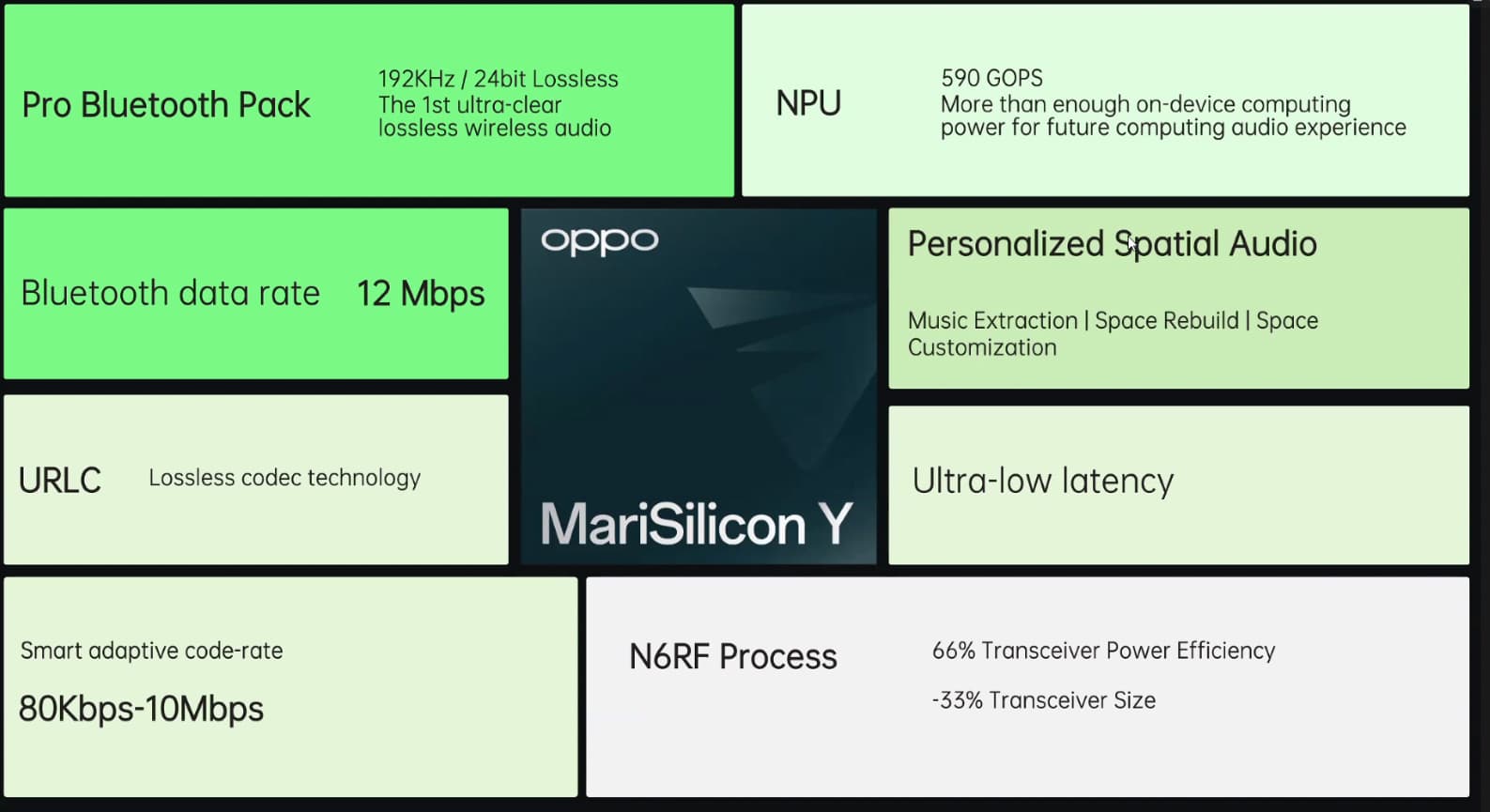 Pro Bluetooth Pack

192KHz / 24bit Lossless
The 1st ultra-clear lossless wireless audio

NPU

590 GOPS
More than enough on-device computing power for future computing audio experience

Bluetooth data rate 12 Mbps

oppo

MariSilicon Y

Personalized Spatial Audio

Music Extraction | Space Rebuild | Space Customization

URLC

Lossless codec technology

Ultra-low latency

Smart adaptive code-rate

80Kbps-10Mbps

N6RF Process

66% Transceiver Power Efficiency

-33% Transceiver Size